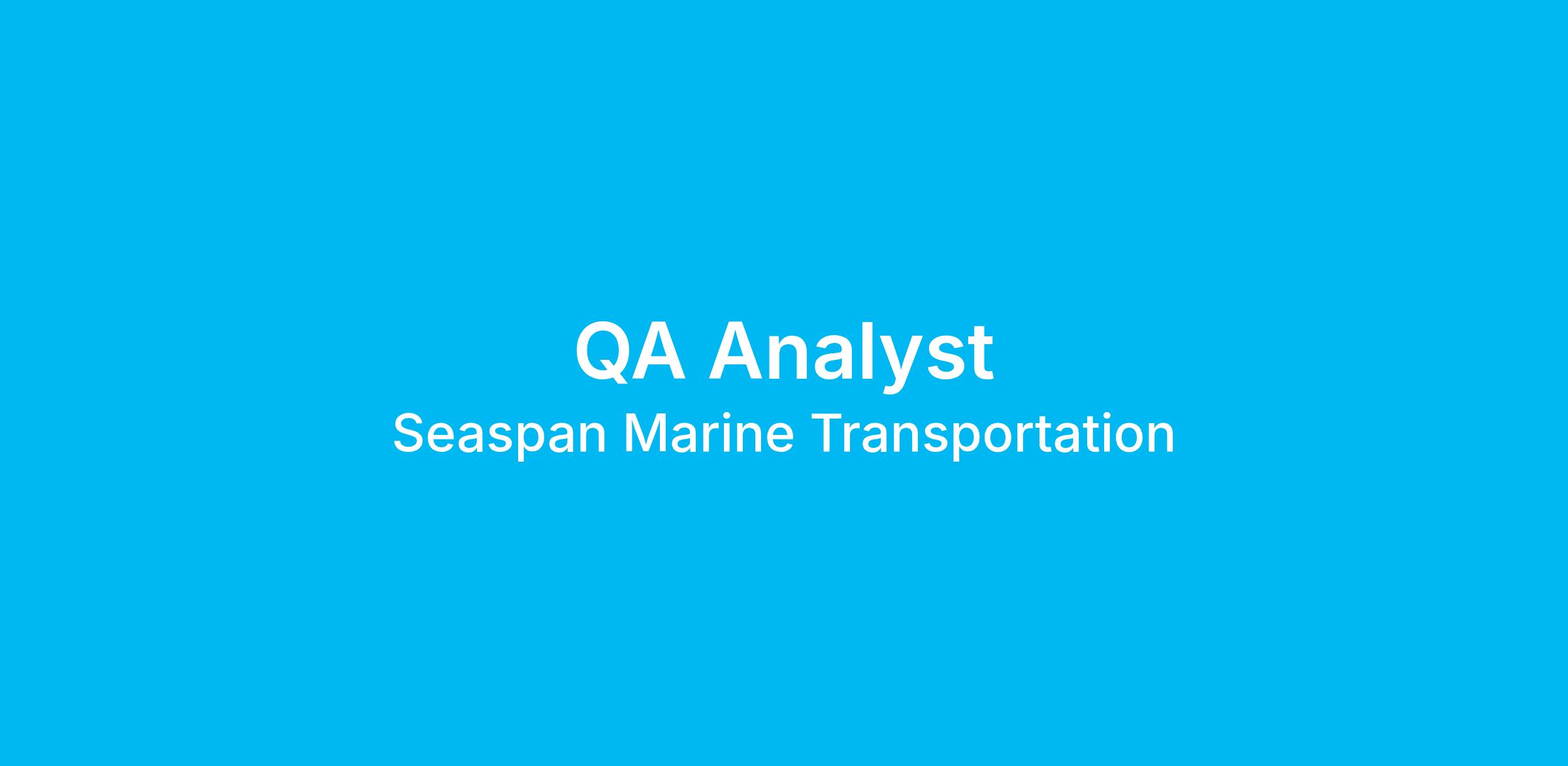 QA Analyst
Seaspan Marine Transportation